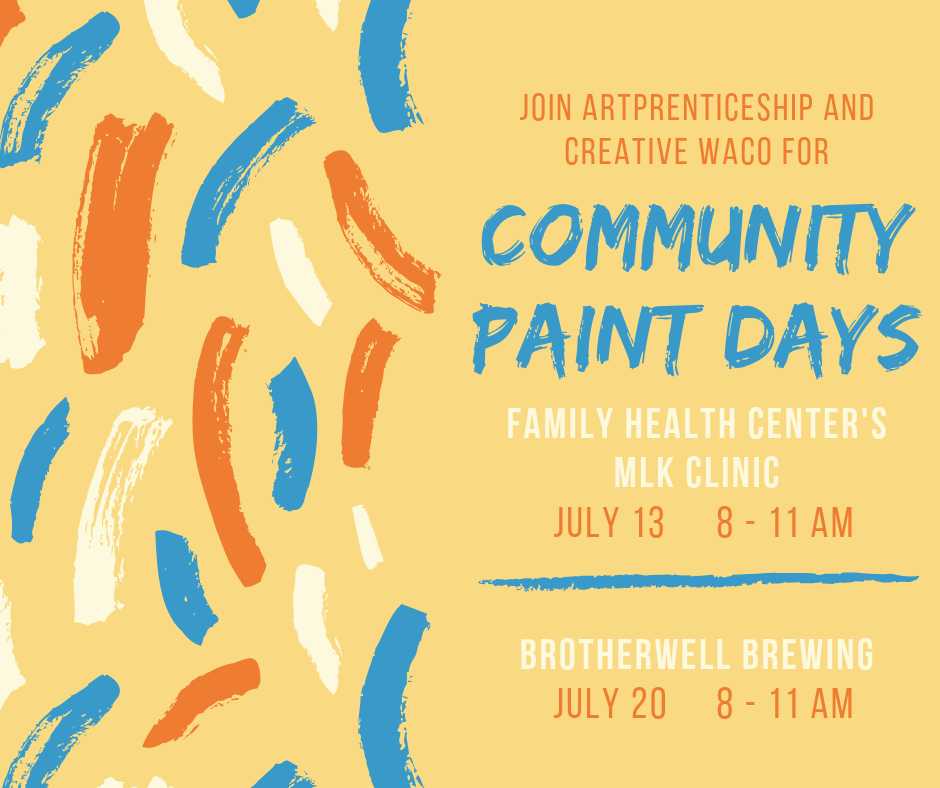 JOIN ARTPRENTICESHIP AND CREATIVE WACO FOR

COMMUNITY PAINT DAYS

FAMILY HEALTH CENTER'S MLK CLINIC
JULY 13 8 - 11 AM

BROTHERWELL BREWING
JULY 20 8 - 11 AM